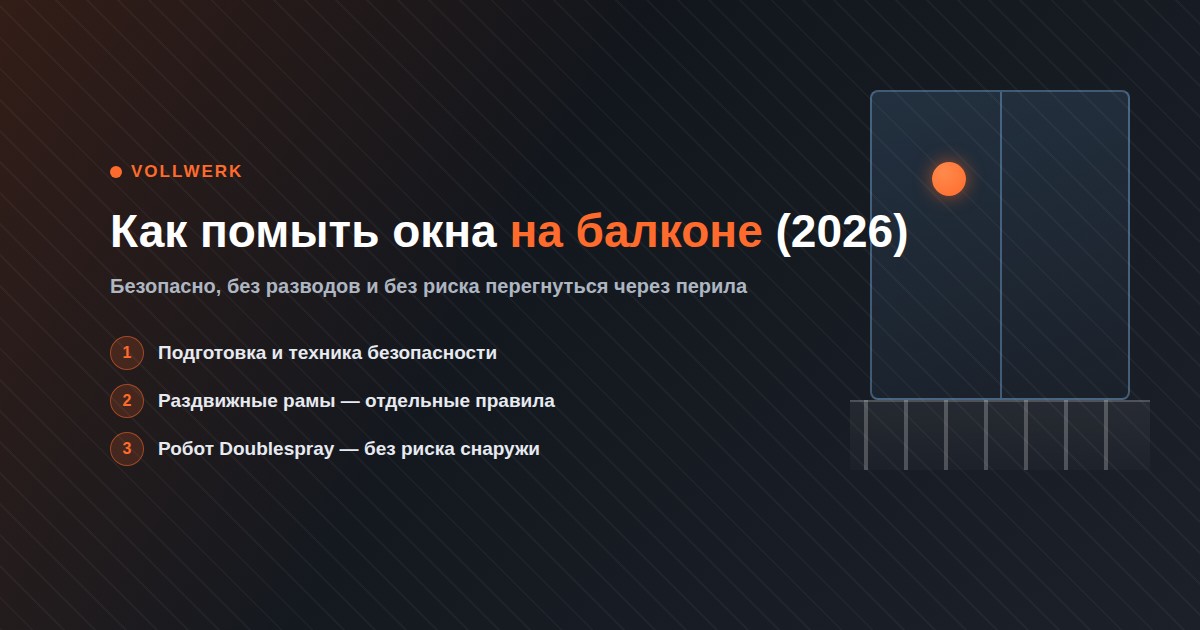 VOLLWERK

Как помыть окна на балконе (2026)

Безопасно, без разводов и без риска перегнуться через перила

1 Подготовка и техника безопасности

2 Раздвижные рамы — отдельные правила

3 Робот Doublespray — без риска снаружи